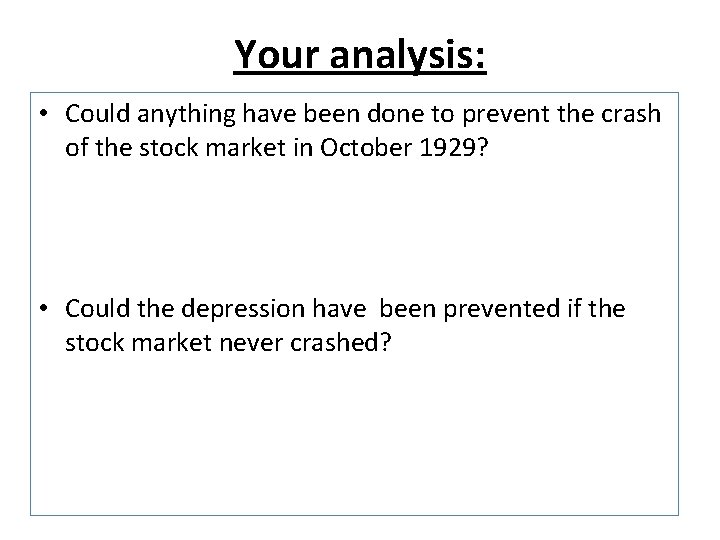 Your analysis:

• Could anything have been done to prevent the crash of the stock market in October 1929?

• Could the depression have been prevented if the stock market never crashed?